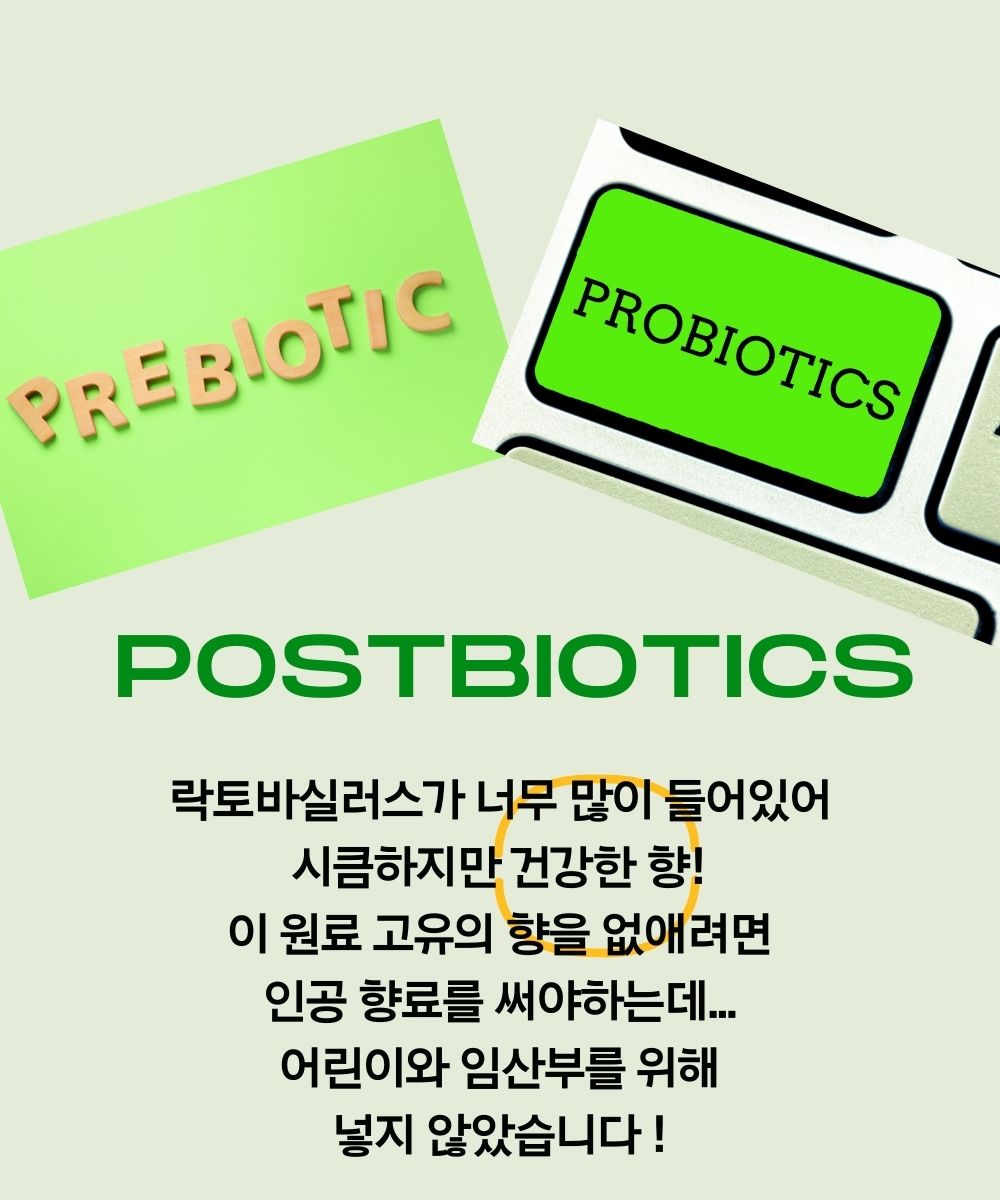 PREBIOTIC

PROBIOTICS

POSTBIOTICS

락토바실러스가 너무 많이 들어있어
시큼하지만 건강한 향!
이 원료 고유의 향을 없애려면
인공 향료를 써야하는데...
어린이와 임산부를 위해
넣지 않았습니다 !